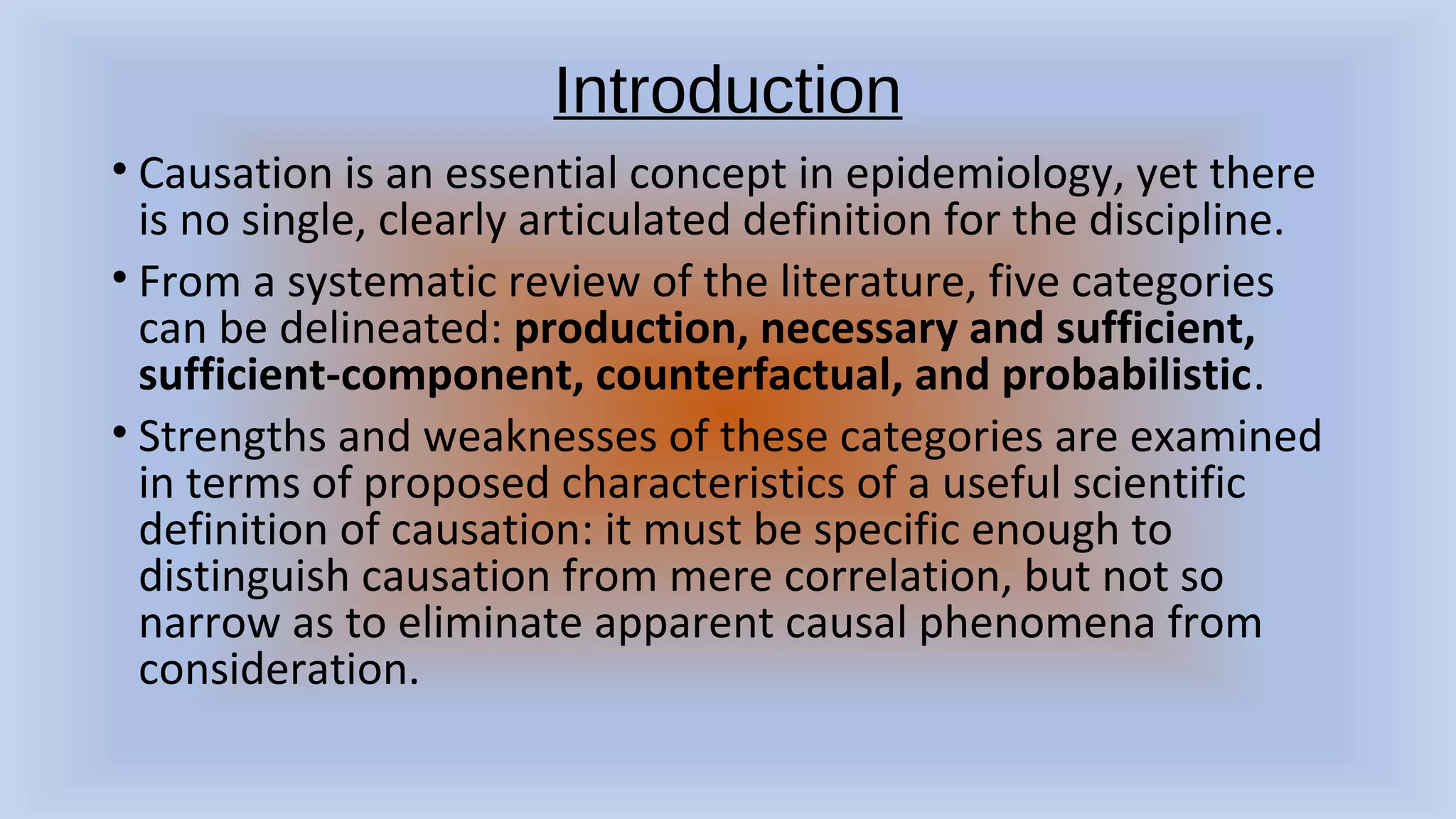 Introduction

• Causation is an essential concept in epidemiology, yet there is no single, clearly articulated definition for the discipline.

• From a systematic review of the literature, five categories can be delineated: production, necessary and sufficient, sufficient-component, counterfactual, and probabilistic.

• Strengths and weaknesses of these categories are examined in terms of proposed characteristics of a useful scientific definition of causation: it must be specific enough to distinguish causation from mere correlation, but not so narrow as to eliminate apparent causal phenomena from consideration.